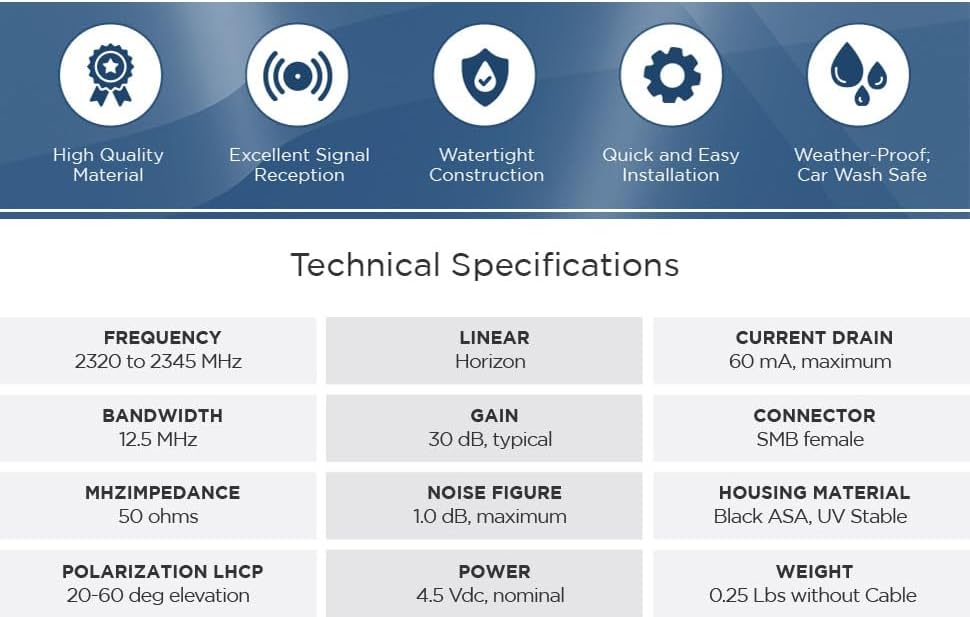 High Quality Material

Excellent Signal Reception

Watertight Construction

Quick and Easy Installation

Weather-Proof; Car Wash Safe

Technical Specifications

| FREQUENCY 2320 to 2345 MHz | LINEAR Horizon | CURRENT DRAIN 60 mA, maximum |
|---|---|---|
| BANDWIDTH 12.5 MHz | GAIN 30 dB, typical | CONNECTOR SMB female |
| MHZIMPEDANCE 50 ohms | NOISE FIGURE 1.0 dB, maximum | HOUSING MATERIAL Black ASA, UV Stable |
| POLARIZATION LHCP 20-60 deg elevation | POWER 4.5 Vdc, nominal | WEIGHT 0.25 Lbs without Cable |